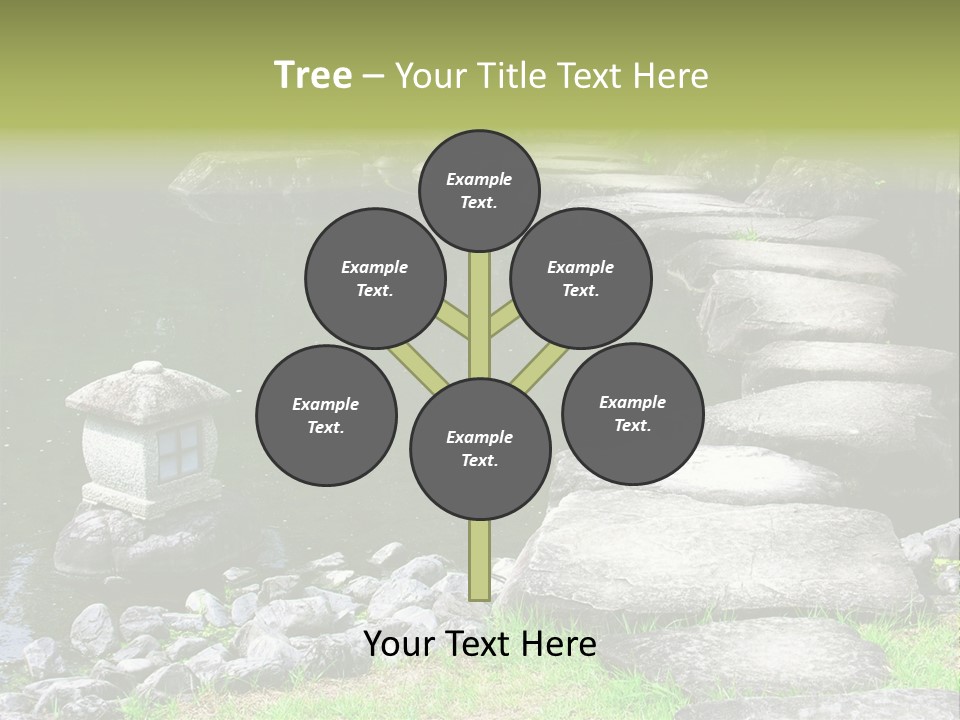 Tree – Your Title Text Here

Example Text.

Example Text.

Example Text.

Example Text.

Example Text.

Example Text.

Your Text Here